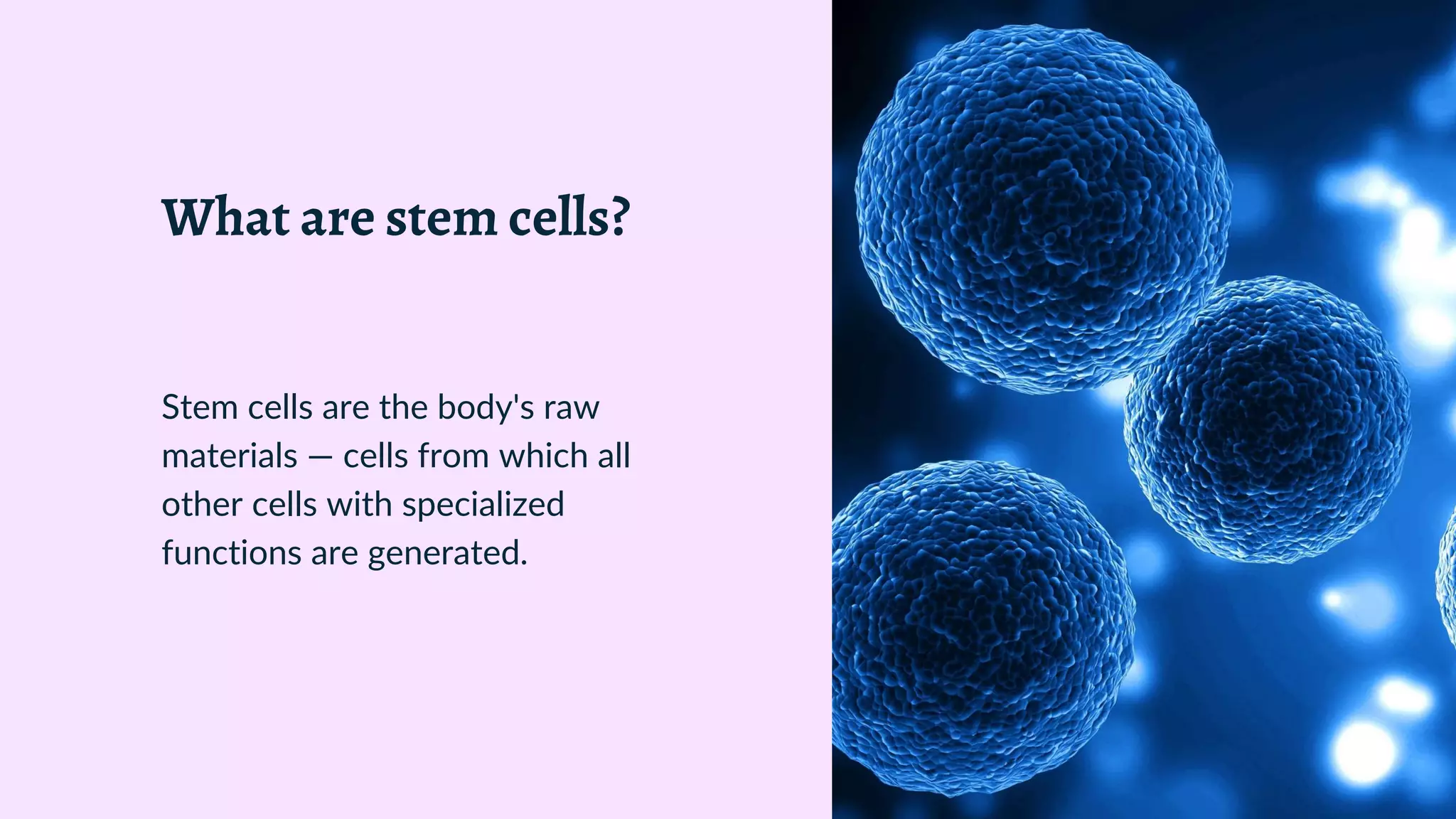 What are stem cells?

Stem cells are the body's raw materials — cells from which all other cells with specialized functions are generated.